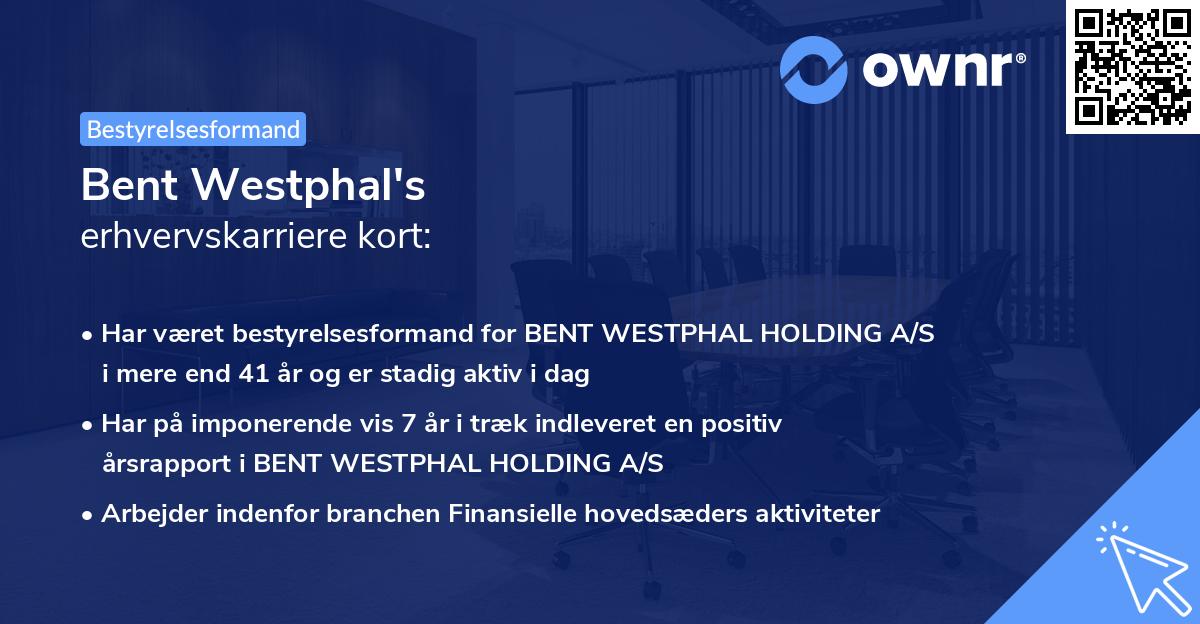 ownr®

Bestyrelsesformand

Bent Westphal's
erhvervskarriere kort:

• Har været bestyrelsesformand for BENT WESTPHAL HOLDING A/S i mere end 41 år og er stadig aktiv i dag

• Har på imponerende vis 7 år i træk indleveret en positiv årsrapport i BENT WESTPHAL HOLDING A/S

• Arbejder indenfor branchen Finansielle hovedsæders aktiviteter